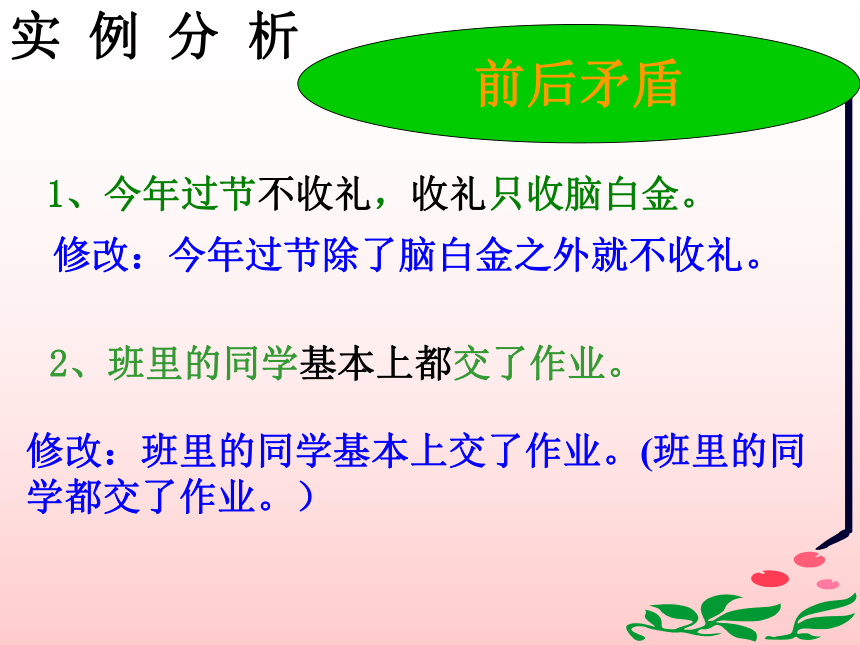 实 例 分 析

前后矛盾

1、今年过节不收礼，收礼只收脑白金。

修改：今年过节除了脑白金之外就不收礼。

2、班里的同学基本上都交了作业。

修改：班里的同学基本上交了作业。(班里的同学都交了作业。）